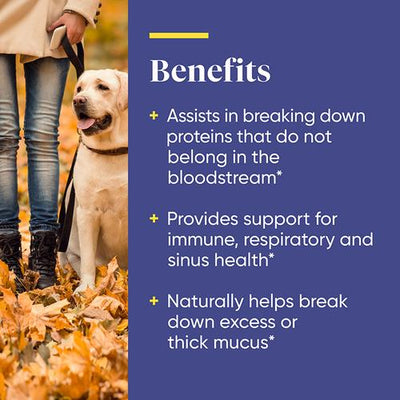 Benefits

+ Assists in breaking down proteins that do not belong in the bloodstream*

+ Provides support for immune, respiratory and sinus health*

+ Naturally helps break down excess or thick mucus*